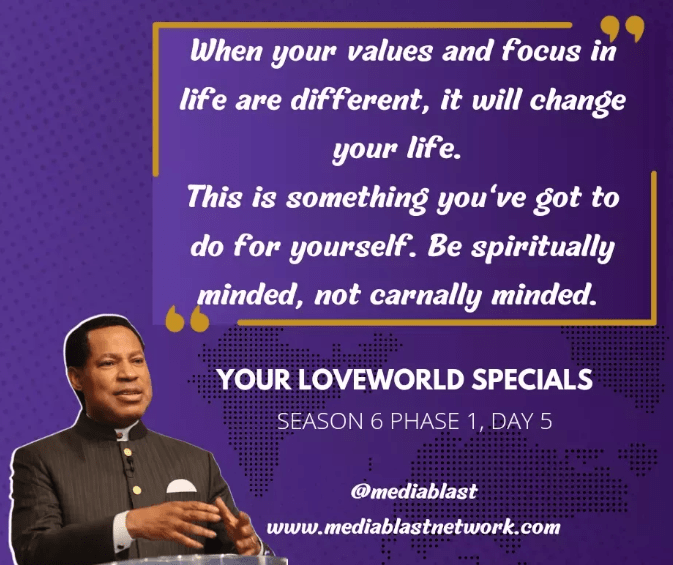 When your values and focus in life are different, it will change your life.
This is something you've got to do for yourself. Be spiritually minded, not carnally minded.

YOUR LOVEWORLD SPECIALS
SEASON 6 PHASE 1, DAY 5

@mediablast
www.mediablastnetwork.com